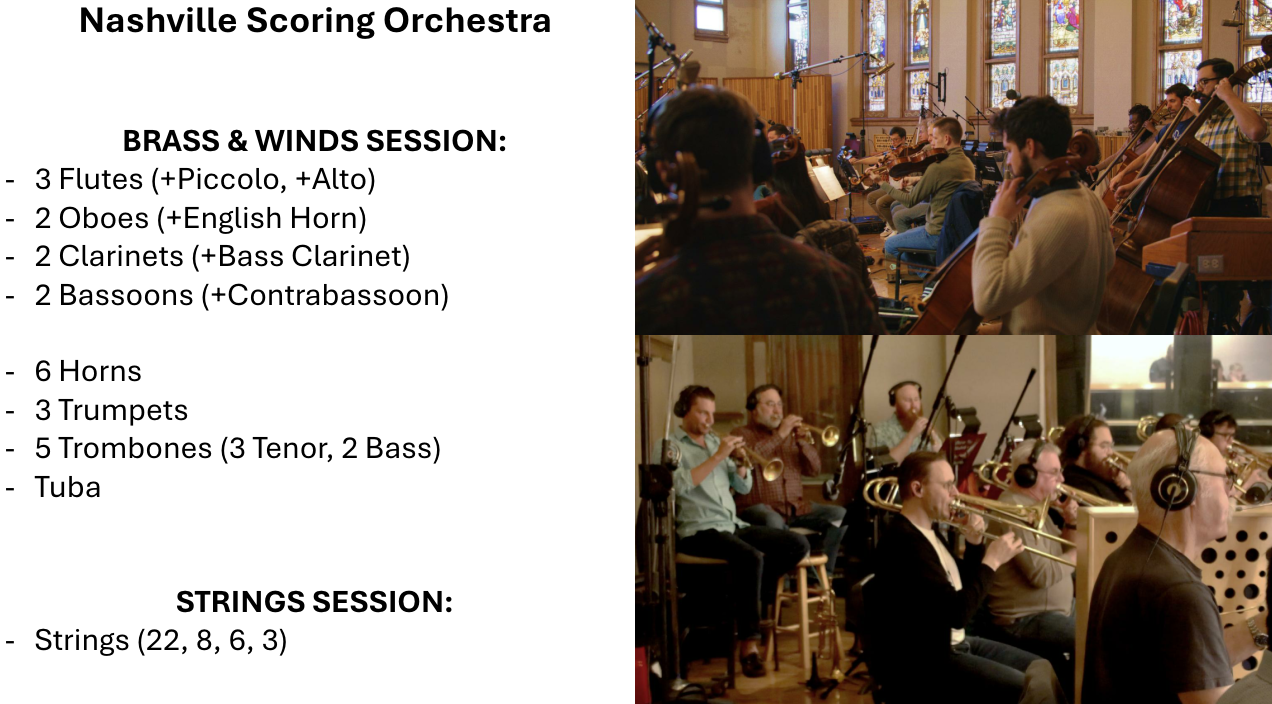 Nashville Scoring Orchestra

BRASS & WINDS SESSION:
- 3 Flutes (+Piccolo, +Alto)
- 2 Oboes (+English Horn)
- 2 Clarinets (+Bass Clarinet)
- 2 Bassoons (+Contrabassoon)

- 6 Horns
- 3 Trumpets
- 5 Trombones (3 Tenor, 2 Bass)
- Tuba

STRINGS SESSION:
- Strings (22, 8, 6, 3)